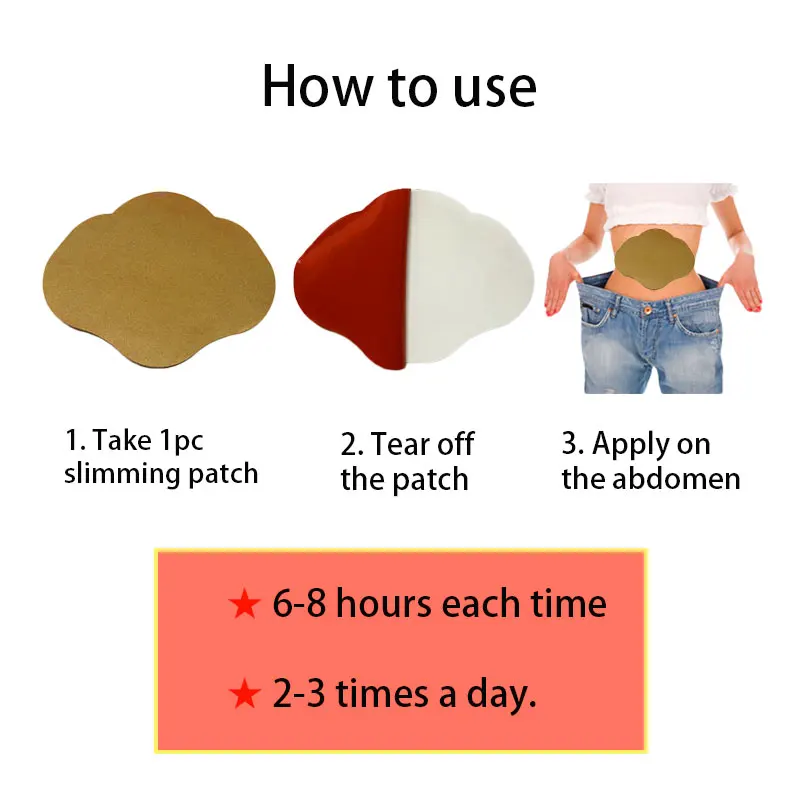 How to use

1. Take 1pc slimming patch

2. Tear off the patch

3. Apply on the abdomen

★ 6-8 hours each time

★ 2-3 times a day.